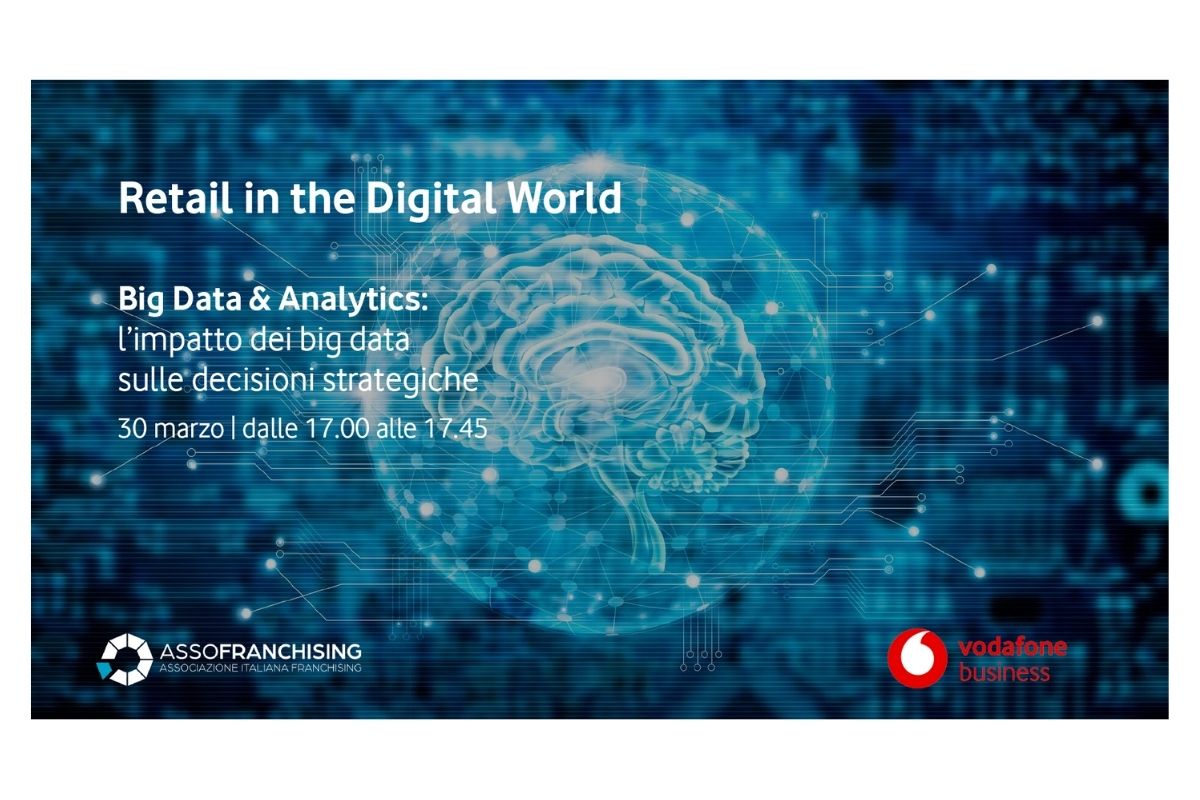 Retail in the Digital World

Big Data & Analytics:
l'impatto dei big data sulle decisioni strategiche

30 marzo | dalle 17.00 alle 17.45

ASSOFRANCHISING
ASSOCIAZIONE ITALIANA FRANCHISING

vodafone
business